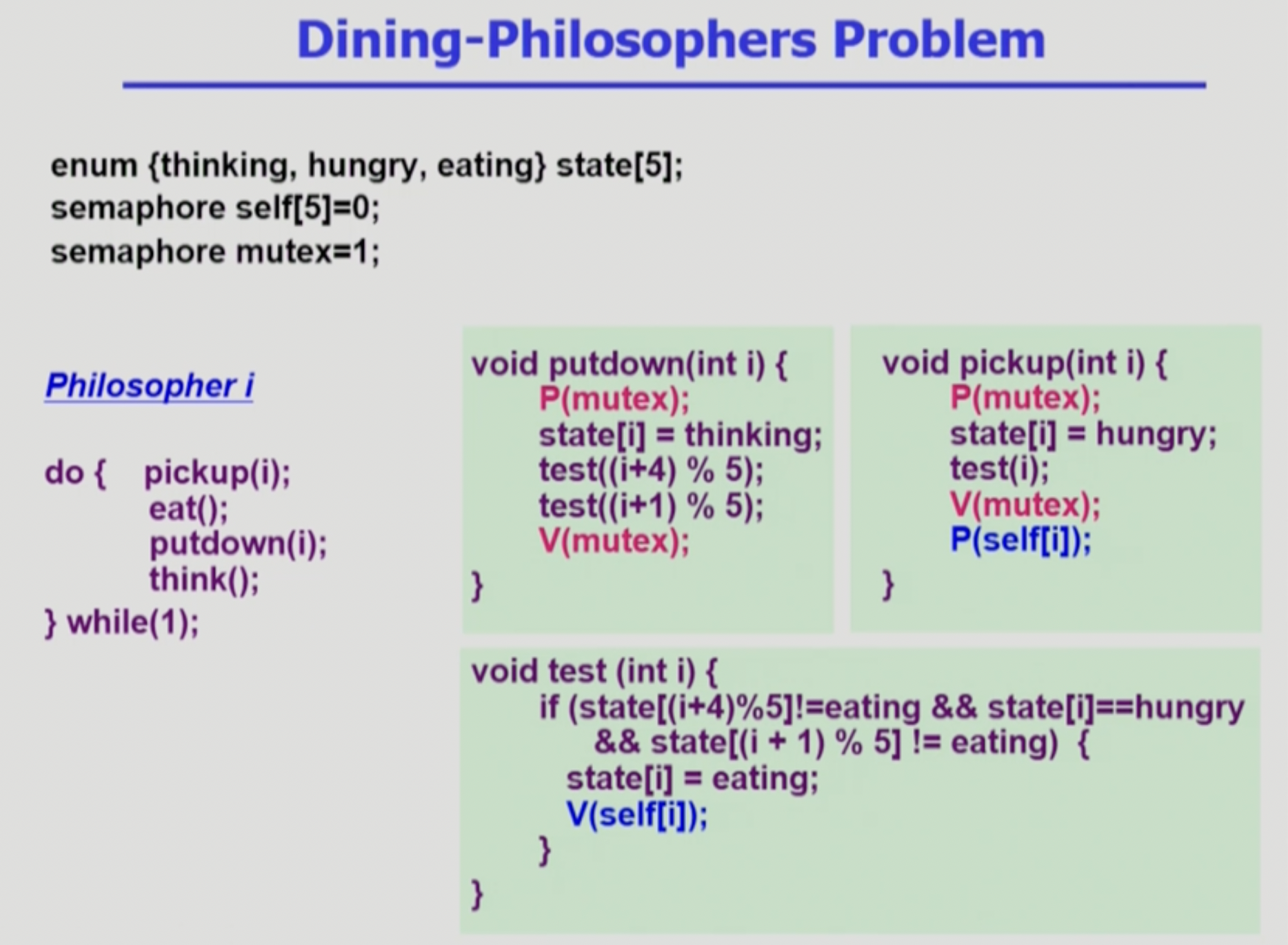 Dining-Philosophers Problem

enum {thinking, hungry, eating} state[5];
semaphore self[5]=0;
semaphore mutex=1;

Philosopher i

do { pickup(i);
eat();
putdown(i);
think();
} while(1);

void putdown(int i) {
P(mutex);
state[i] = thinking;
test((i+4) % 5);
test((i+1) % 5);
V(mutex);
}

void pickup(int i) {
P(mutex);
state[i] = hungry;
test(i);
V(mutex);
P(self[i]);
}

void test (int i) {
if (state[(i+4)%5]!=eating && state[i]==hungry
&& state[(i + 1) % 5] != eating) {
state[i] = eating;
V(self[i]);
}
}